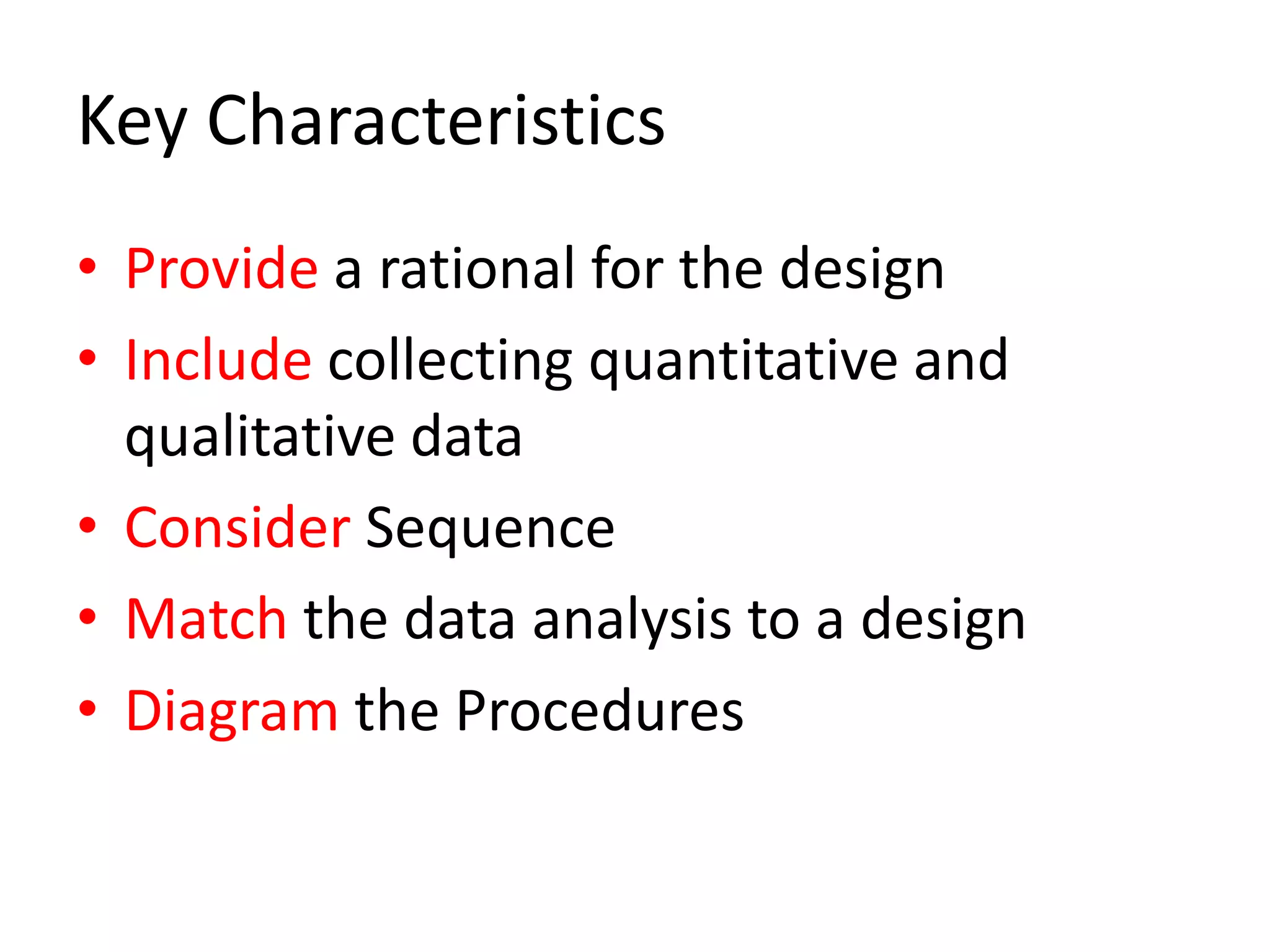 Key Characteristics

• Provide a rational for the design
• Include collecting quantitative and qualitative data
• Consider Sequence
• Match the data analysis to a design
• Diagram the Procedures